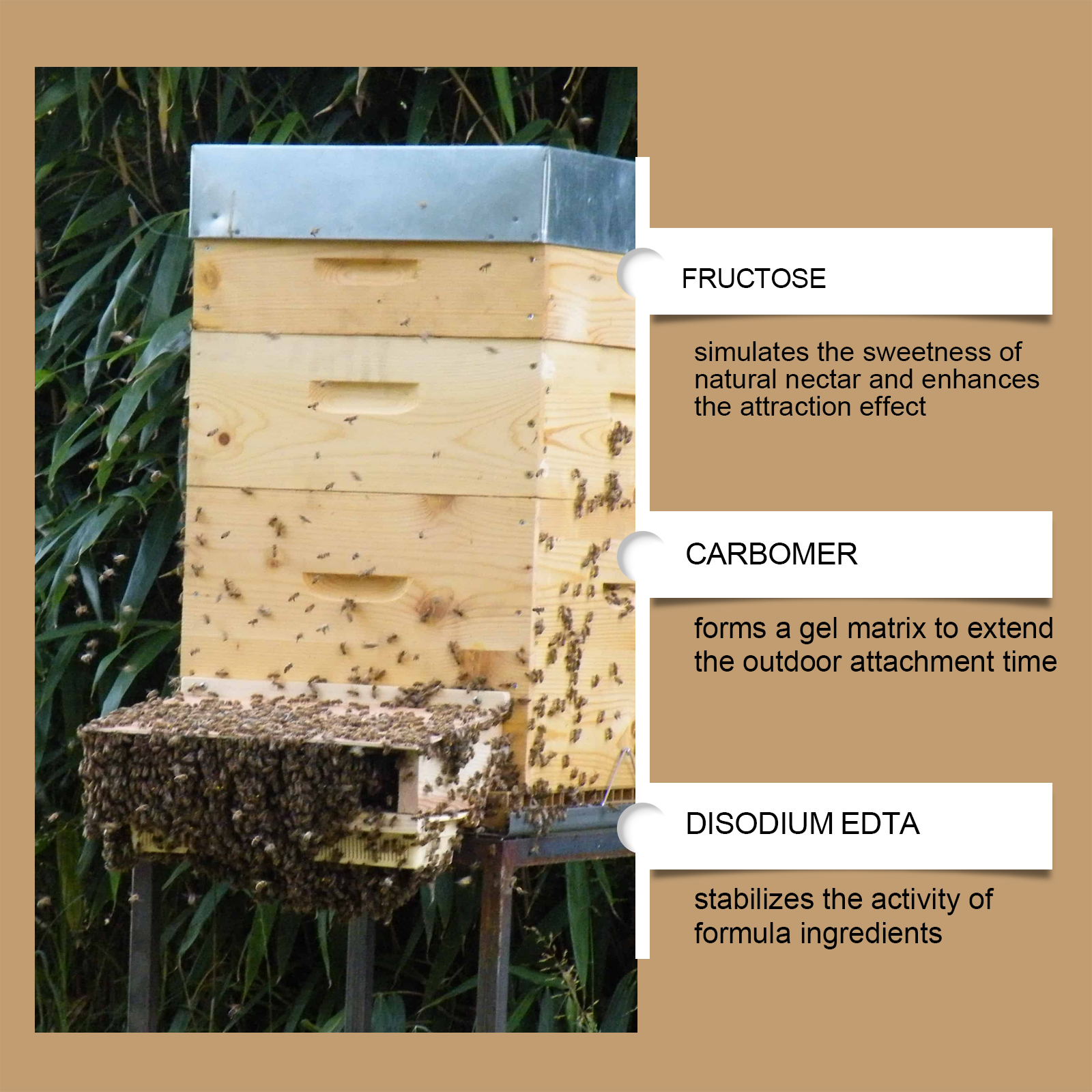 FRUCTOSE

simulates the sweetness of natural nectar and enhances the attraction effect

CARBOMER

forms a gel matrix to extend the outdoor attachment time

DISODIUM EDTA

stabilizes the activity of formula ingredients